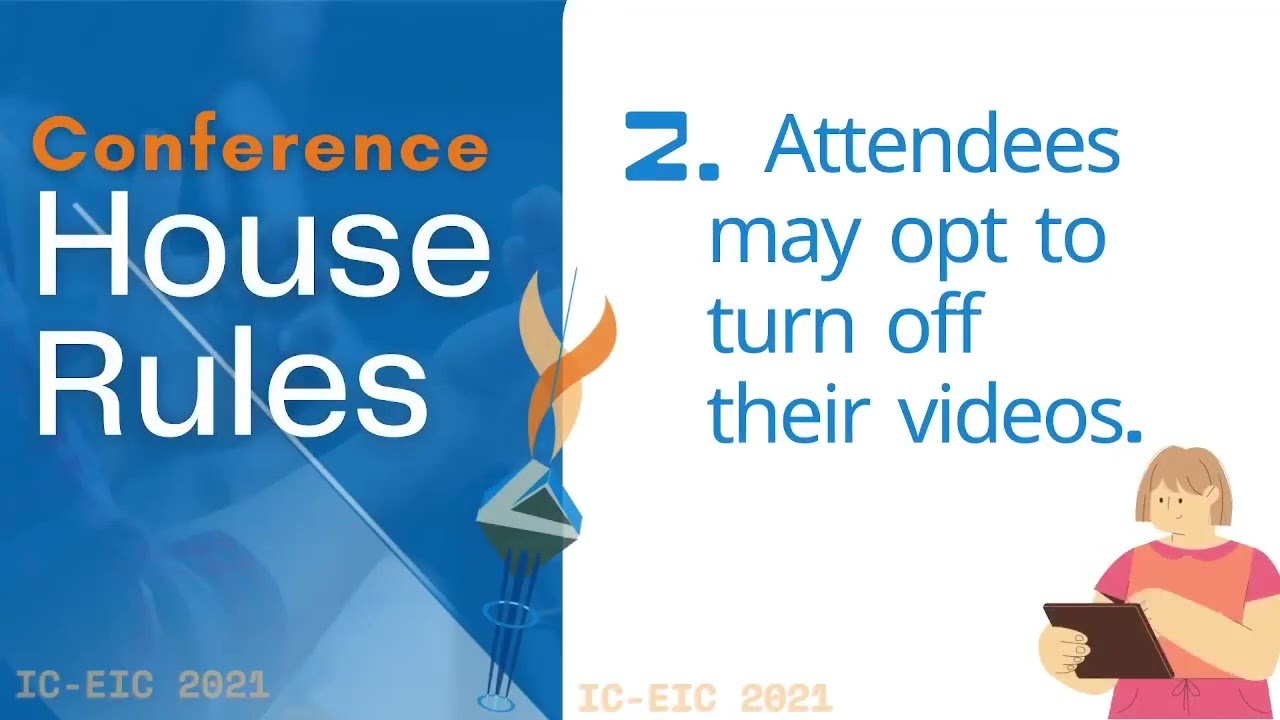 Conference
House Rules

2. Attendees may opt to turn off their videos.

IC-EIC 2021

IC-EIC 2021